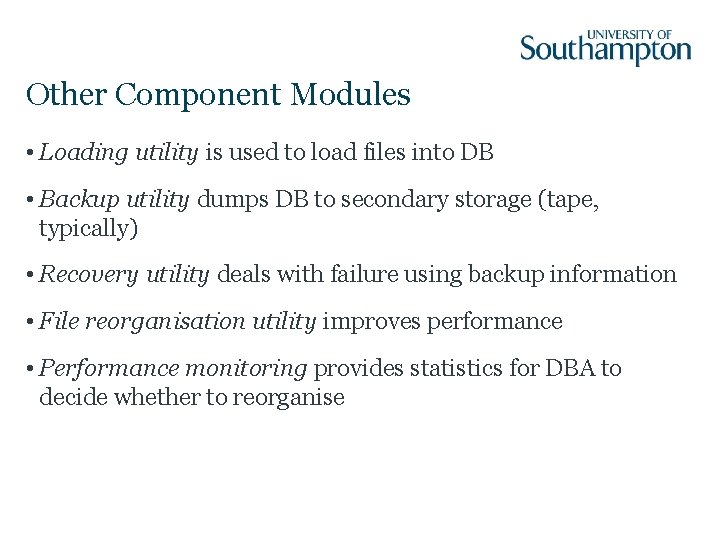 UNIVERSITY OF
Southampton

Other Component Modules

• Loading utility is used to load files into DB

• Backup utility dumps DB to secondary storage (tape, typically)

• Recovery utility deals with failure using backup information

• File reorganisation utility improves performance

• Performance monitoring provides statistics for DBA to decide whether to reorganise